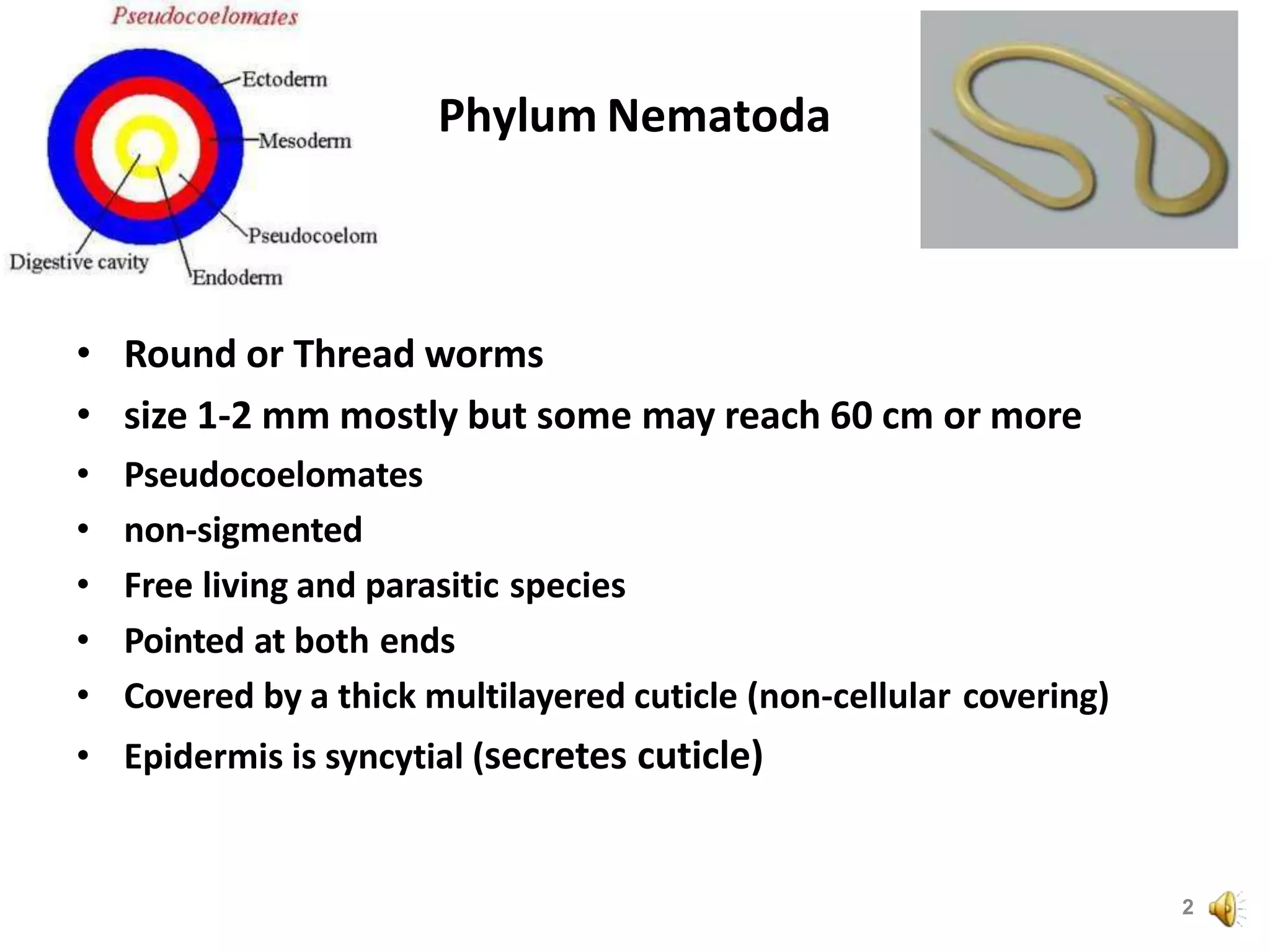 Pseudocoelomates

Ectoderm

Mesoderm

Pseudocoelom

Digestive cavity

Endoderm

Phylum Nematoda

• Round or Thread worms
• size 1-2 mm mostly but some may reach 60 cm or more
• Pseudocoelomates
• non-sigmented
• Free living and parasitic species
• Pointed at both ends
• Covered by a thick multilayered cuticle (non-cellular covering)
• Epidermis is syncytial (secretes cuticle)

2